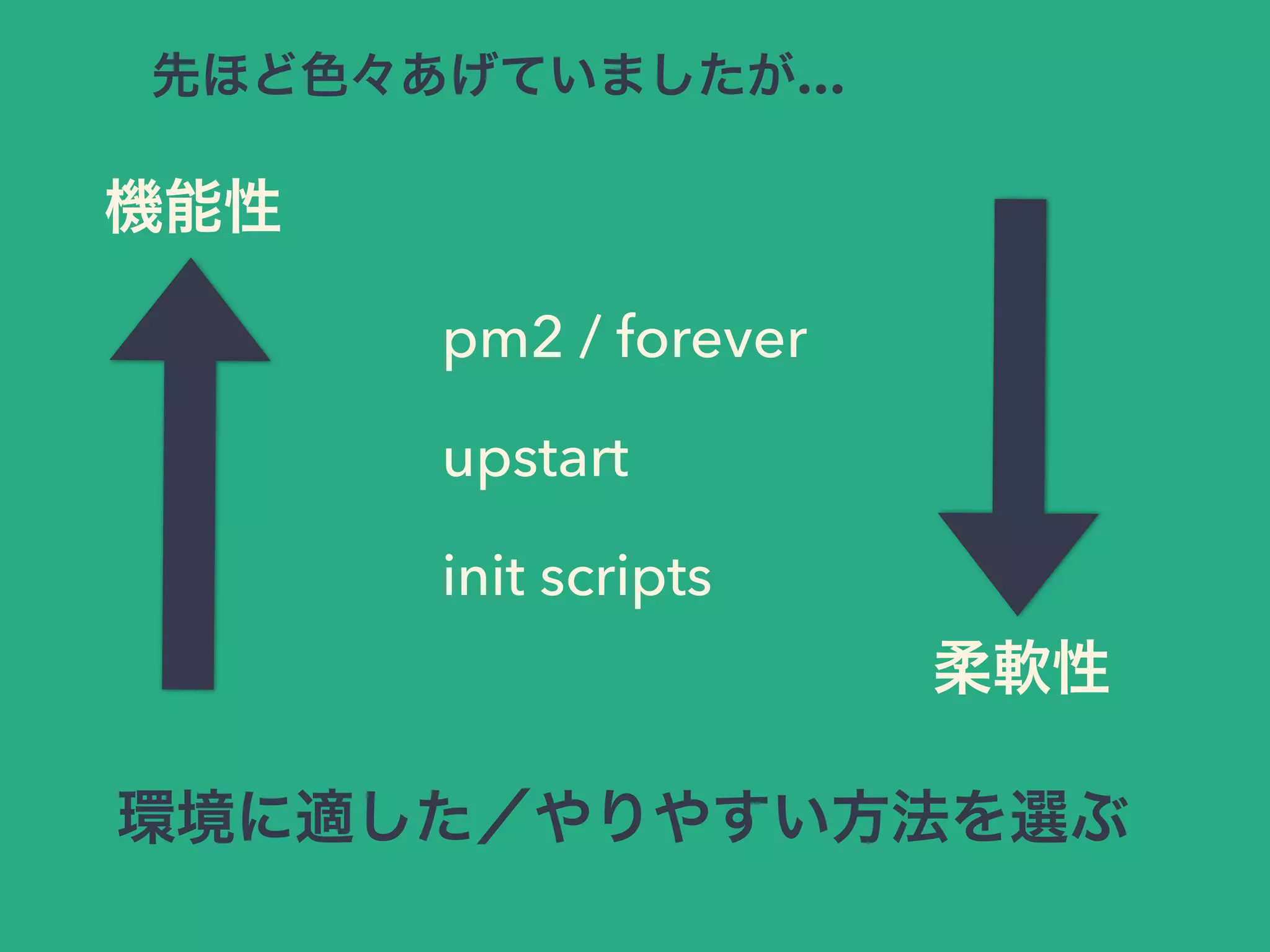 先ほど色々あげていましたが…

機能性

pm2 / forever

upstart

init scripts

柔軟性

環境に適した／やりやすい方法を選ぶ